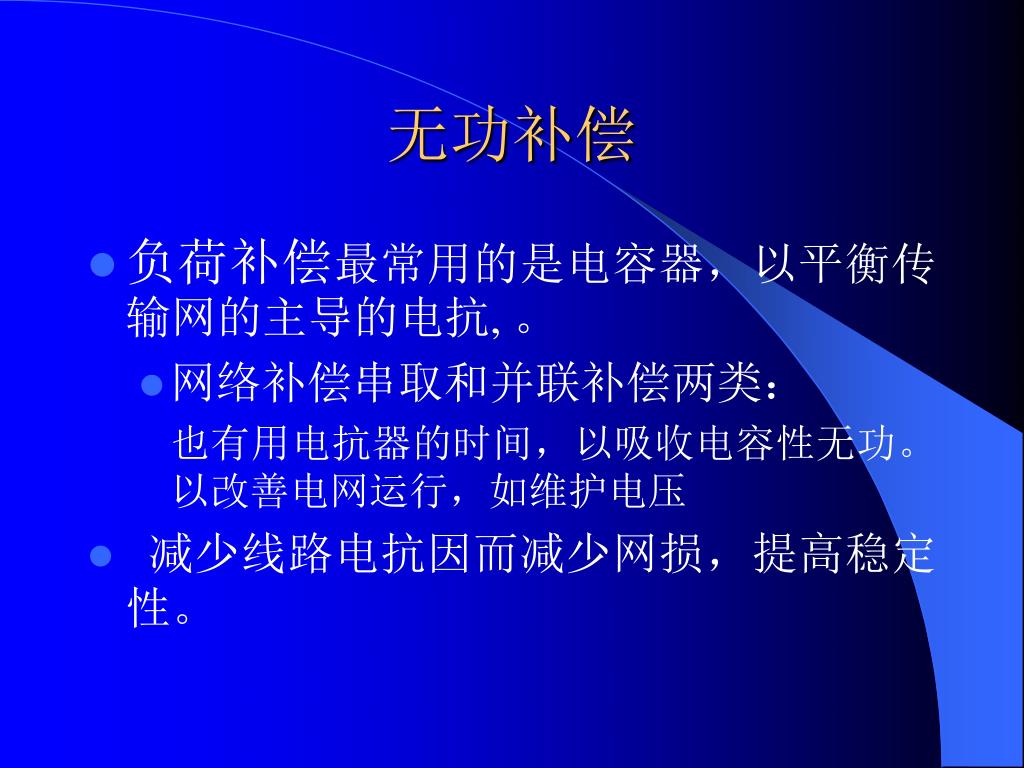 无功补偿

负荷补偿最常用的是电容器，以平衡传输网的主导的电抗, 。

网络补偿串取和并联补偿两类：

也有用电抗器的时间，以吸收电容性无功。以改善电网运行，如维护电压

减少线路电抗因而减少网损，提高稳定性。